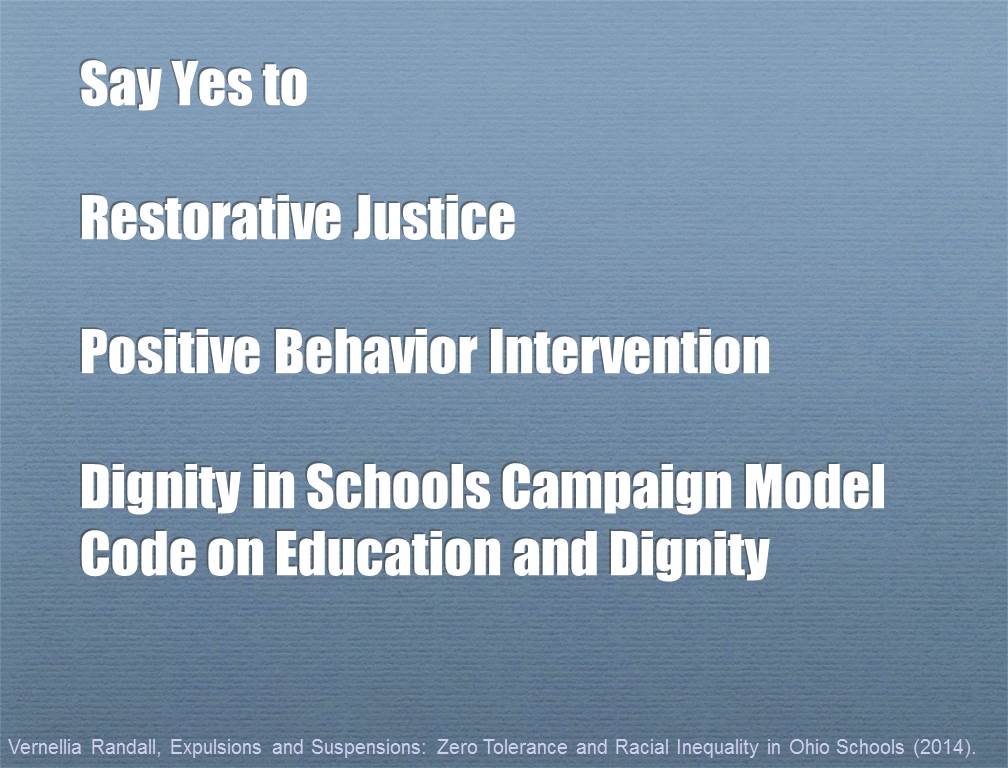 Say Yes to

Restorative Justice

Positive Behavior Intervention

Dignity in Schools Campaign Model Code on Education and Dignity

Vernellia Randall, Expulsions and Suspensions: Zero Tolerance and Racial Inequality in Ohio Schools (2014).